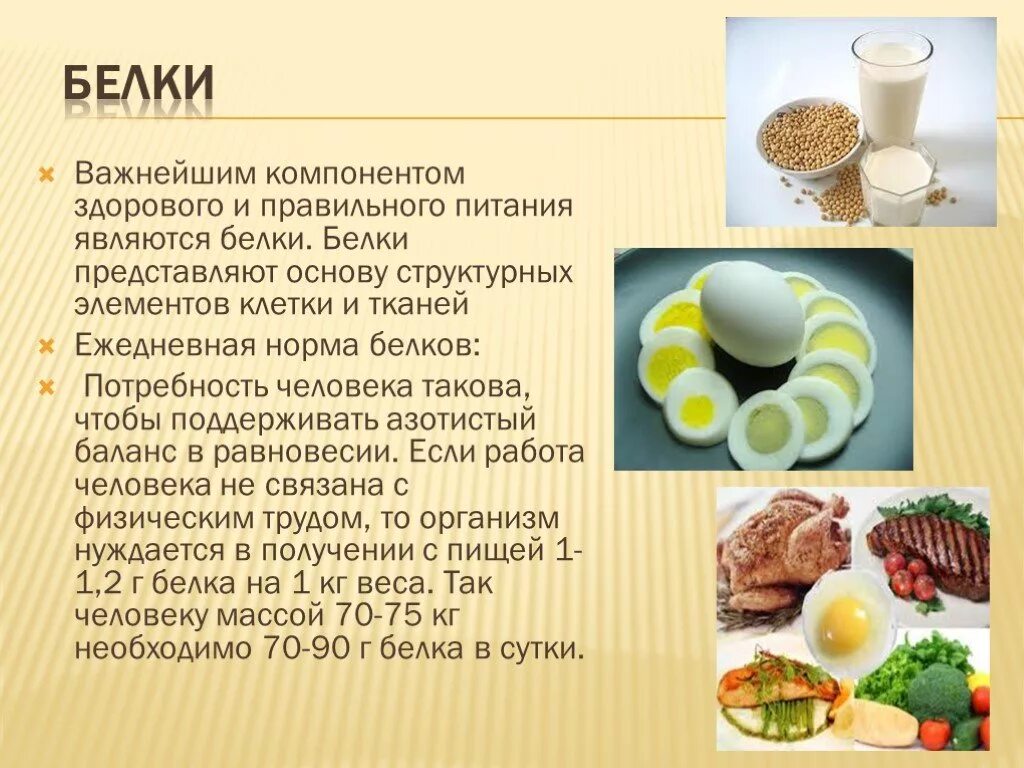 БЕЛКИ

Важнейшим компонентом здорового и правильного питания являются белки. Белки представляют основу структурных элементов клетки и тканей

Ежедневная норма белков:

Потребность человека такова, чтобы поддерживать азотистый баланс в равновесии. Если работа человека не связана с физическим трудом, то организм нуждается в получении с пищей 1-1,2 г белка на 1 кг веса. Так человеку массой 70-75 кг необходимо 70-90 г белка в сутки.